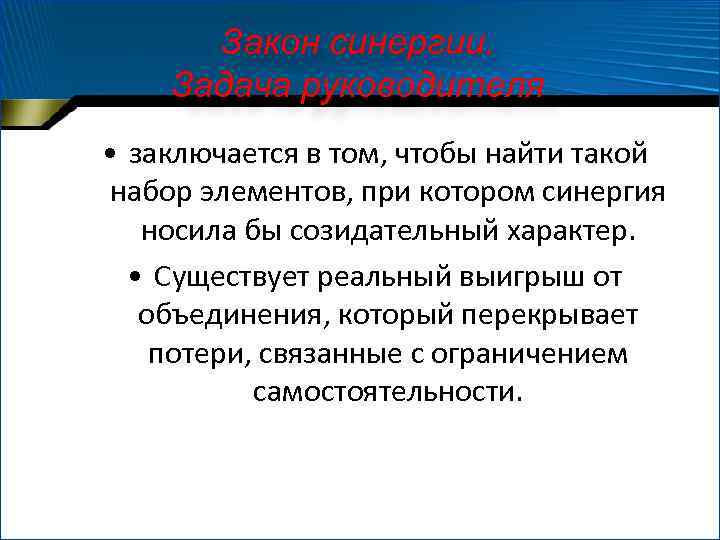 Закон синергии.
Задача руководителя

• заключается в том, чтобы найти такой набор элементов, при котором синергия носила бы созидательный характер.

• Существует реальный выигрыш от объединения, который перекрывает потери, связанные с ограничением самостоятельности.